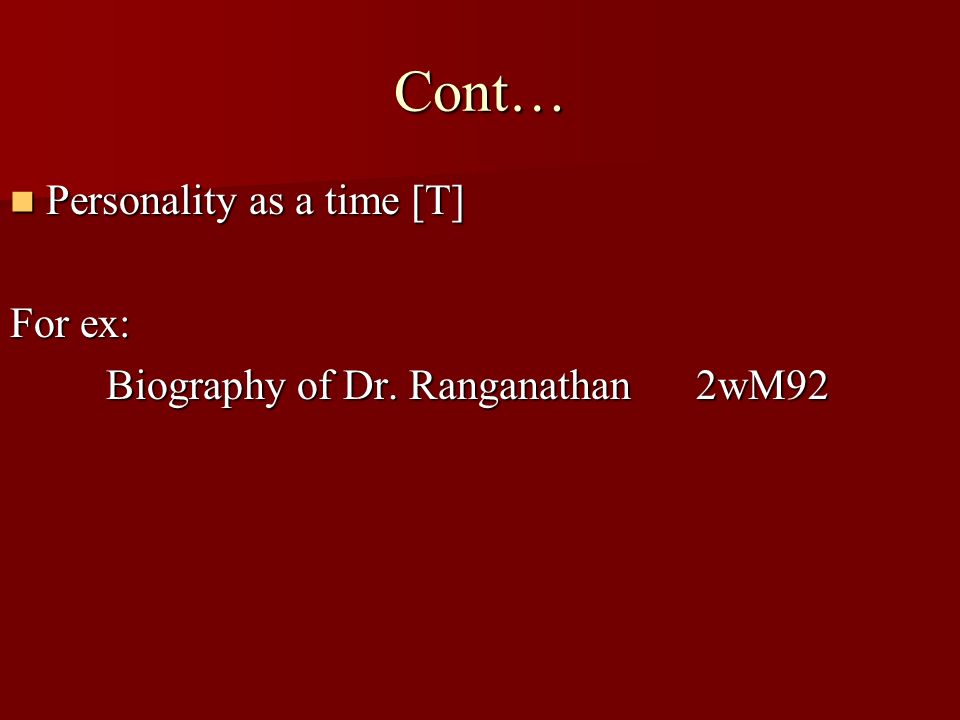 Cont…

Personality as a time [T]

For ex:

Biography of Dr. Ranganathan 2wM92